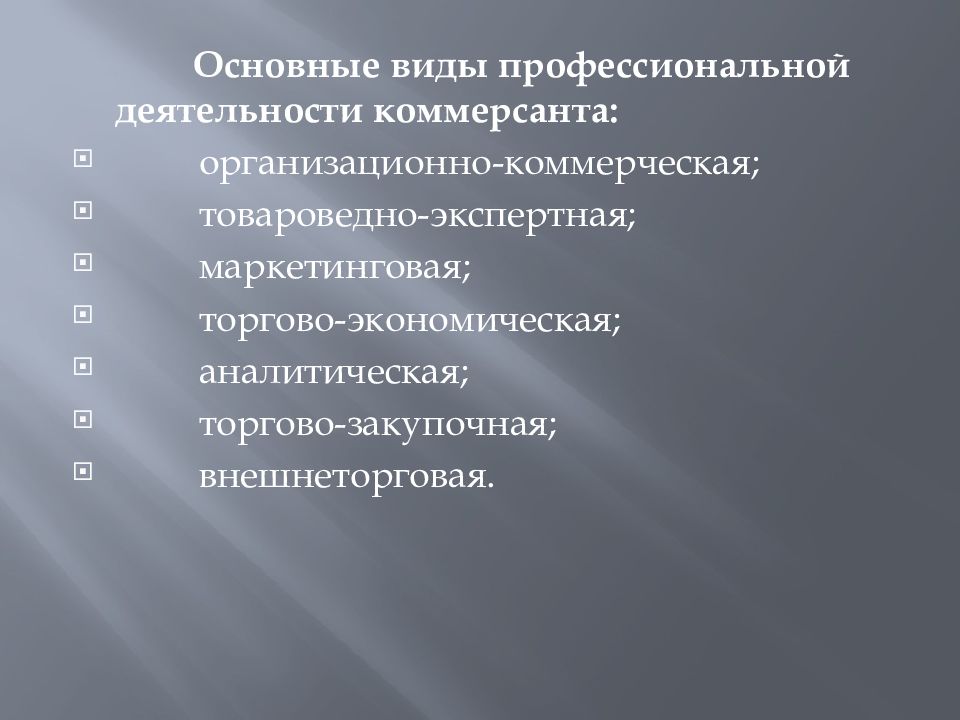 Основные виды профессиональной деятельности коммерсанта:

- организационно-коммерческая;
- товароведно-экспертная;
- маркетинговая;
- торгово-экономическая;
- аналитическая;
- торгово-закупочная;
- внешнеторговая.